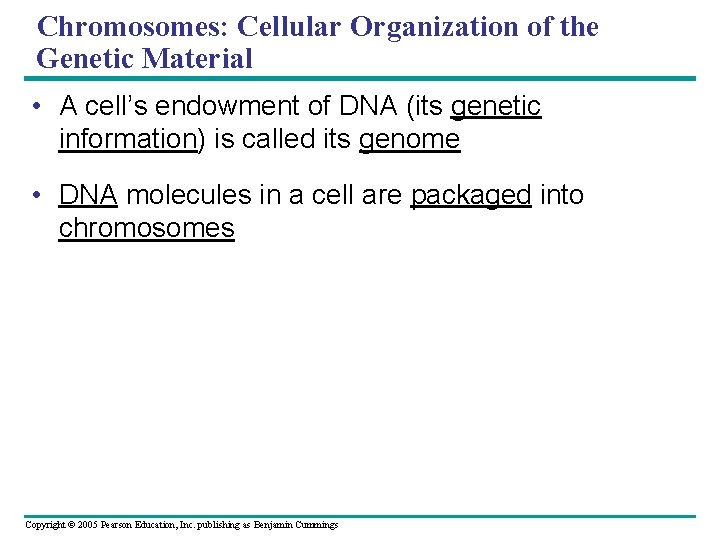 Chromosomes: Cellular Organization of the Genetic Material

• A cell's endowment of DNA (its genetic information) is called its genome

• DNA molecules in a cell are packaged into chromosomes

Copyright © 2005 Pearson Education, Inc. publishing as Benjamin Cummings